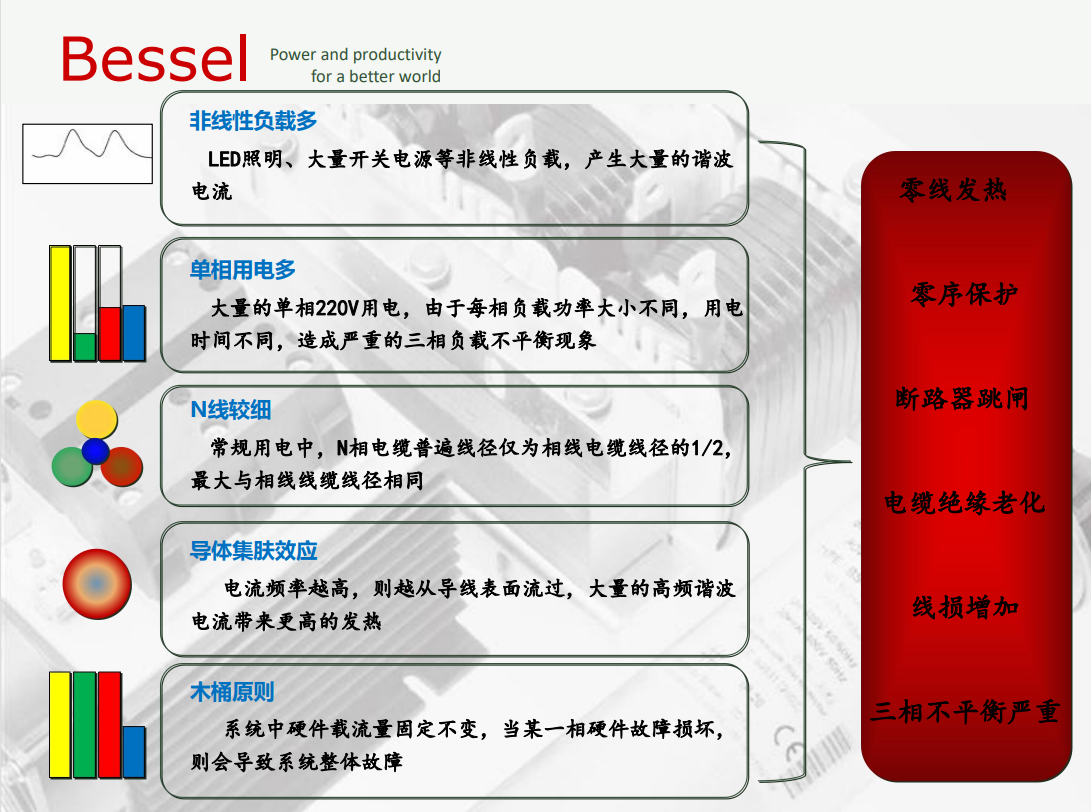 Bessel Power and productivity for a better world

非线性负载多

LED照明、大量开关电源等非线性负载，产生大量的谐波电流

单相用电多

大量的单相220V用电，由于每相负载功率大小不同，用电时间不同，造成严重的三相负载不平衡现象

N线较细

常规用电中，N相电缆普遍线径仅为相线电缆线径的1/2，最大与相线线缆线径相同

导体集肤效应

电流频率越高，则越从导线表面流过，大量的高频谐波电流带来更高的发热

木桶原则

系统中硬件载流量固定不变，当某一相硬件故障损坏，则会导致系统整体故障

零线发热

零序保护

断路器跳闸

电缆绝缘老化

线损增加

三相不平衡严重